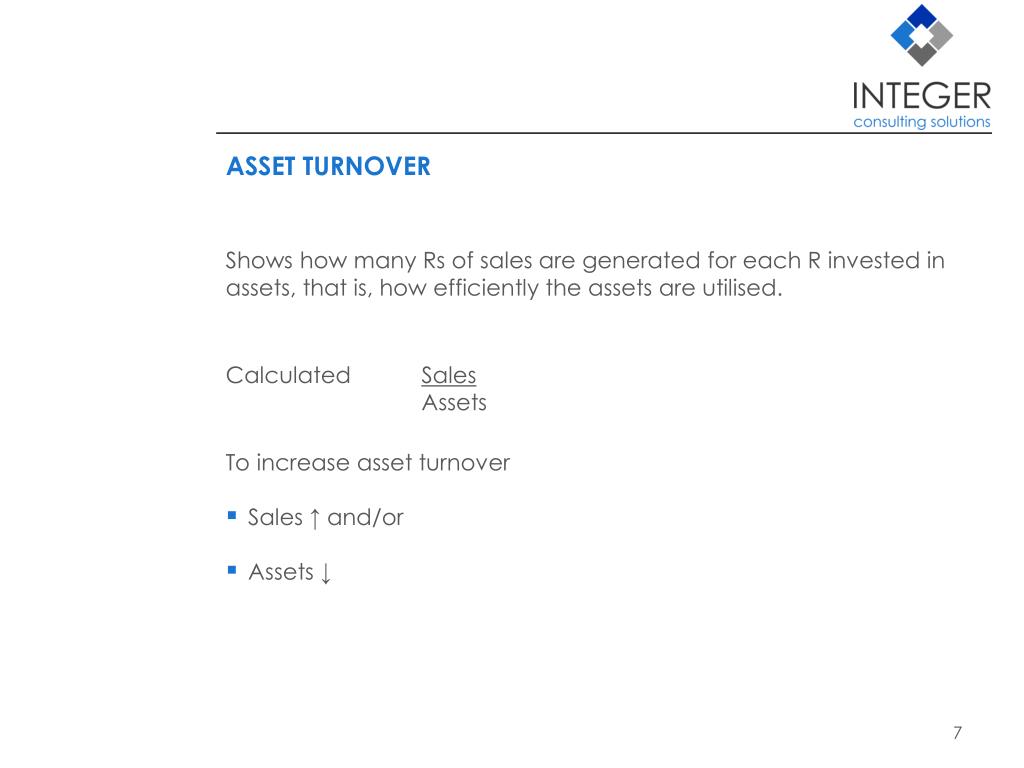 INTEGER
consulting solutions

ASSET TURNOVER

Shows how many Rs of sales are generated for each R invested in assets, that is, how efficiently the assets are utilised.

Calculated $\frac{\text{Sales}}{\text{Assets}}$

To increase asset turnover

▪ Sales ↑ and/or

▪ Assets ↓

7